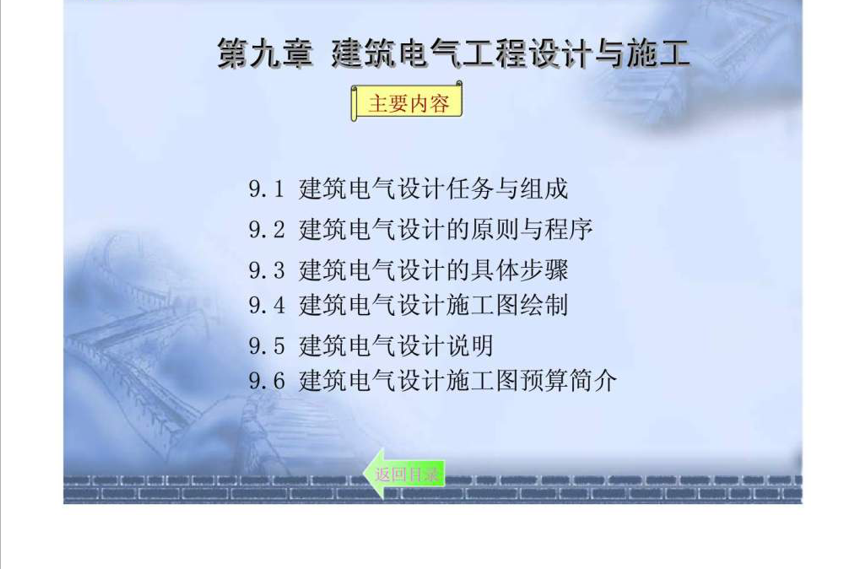 第九章 建筑电气工程设计与施工

主要内容

9.1 建筑电气设计任务与组成
9.2 建筑电气设计的原则与程序
9.3 建筑电气设计的具体步骤
9.4 建筑电气设计施工图绘制
9.5 建筑电气设计说明
9.6 建筑电气设计施工图预算简介

返回目录